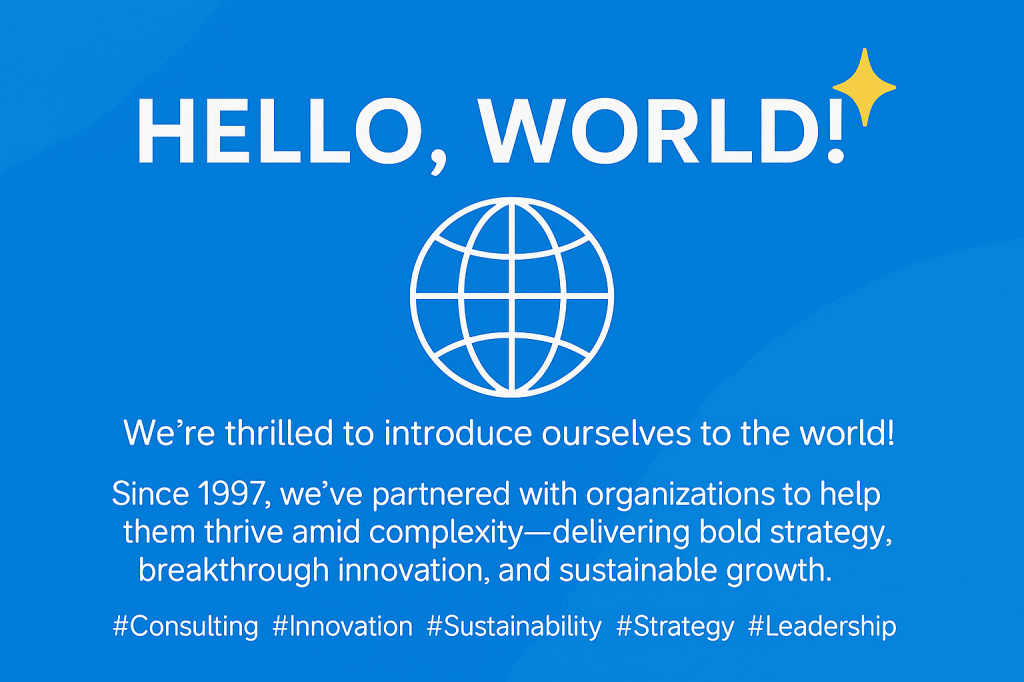 HELLO, WORLD!

We’re thrilled to introduce ourselves to the world!

Since 1997, we’ve partnered with organizations to help them thrive amid complexity—delivering bold strategy, breakthrough innovation, and sustainable growth.

#Consulting #Innovation #Sustainability #Strategy #Leadership